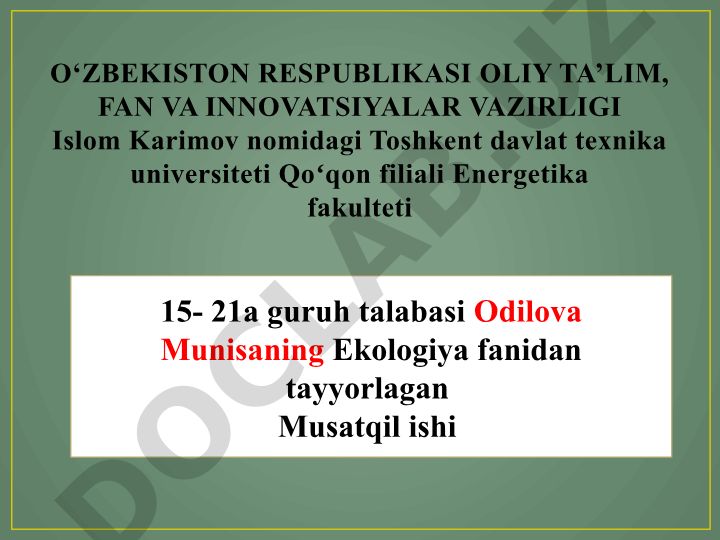 O‘ZBEKISTON RESPUBLIKASI OLIY TA’LIM, FAN VA INNOVATSIYALAR VAZIRLIGI
Islom Karimov nomidagi Toshkent davlat texnika universiteti Qo‘qon filiali Energetika fakulteti

15- 21a guruh talabasi Odilova Munisaning Ekologiya fanidan tayyorlagan
Musatqil ishi

DOCLAB.UZ